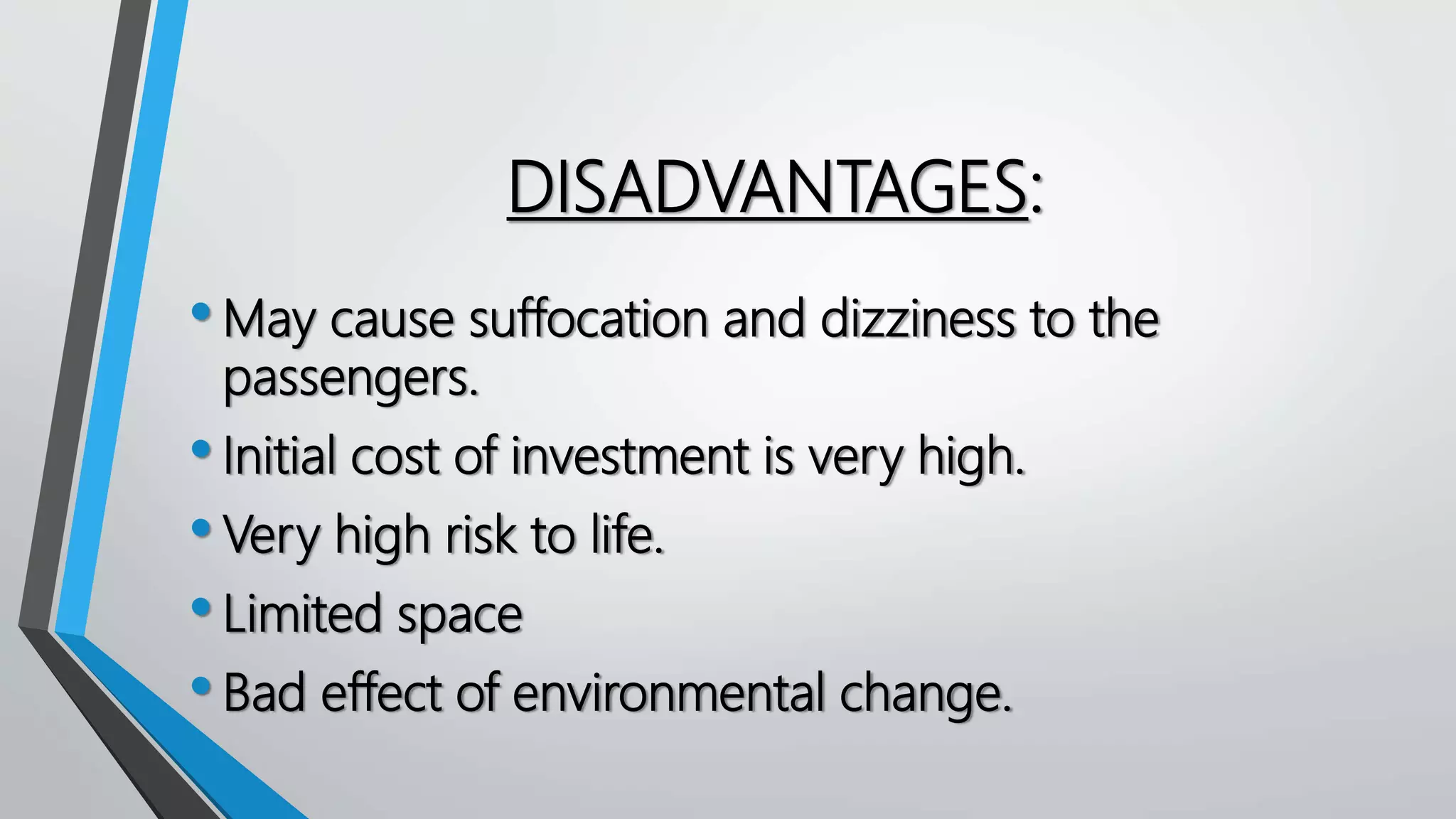 DISADVANTAGES:

• May cause suffocation and dizziness to the passengers.
• Initial cost of investment is very high.
• Very high risk to life.
• Limited space
• Bad effect of environmental change.